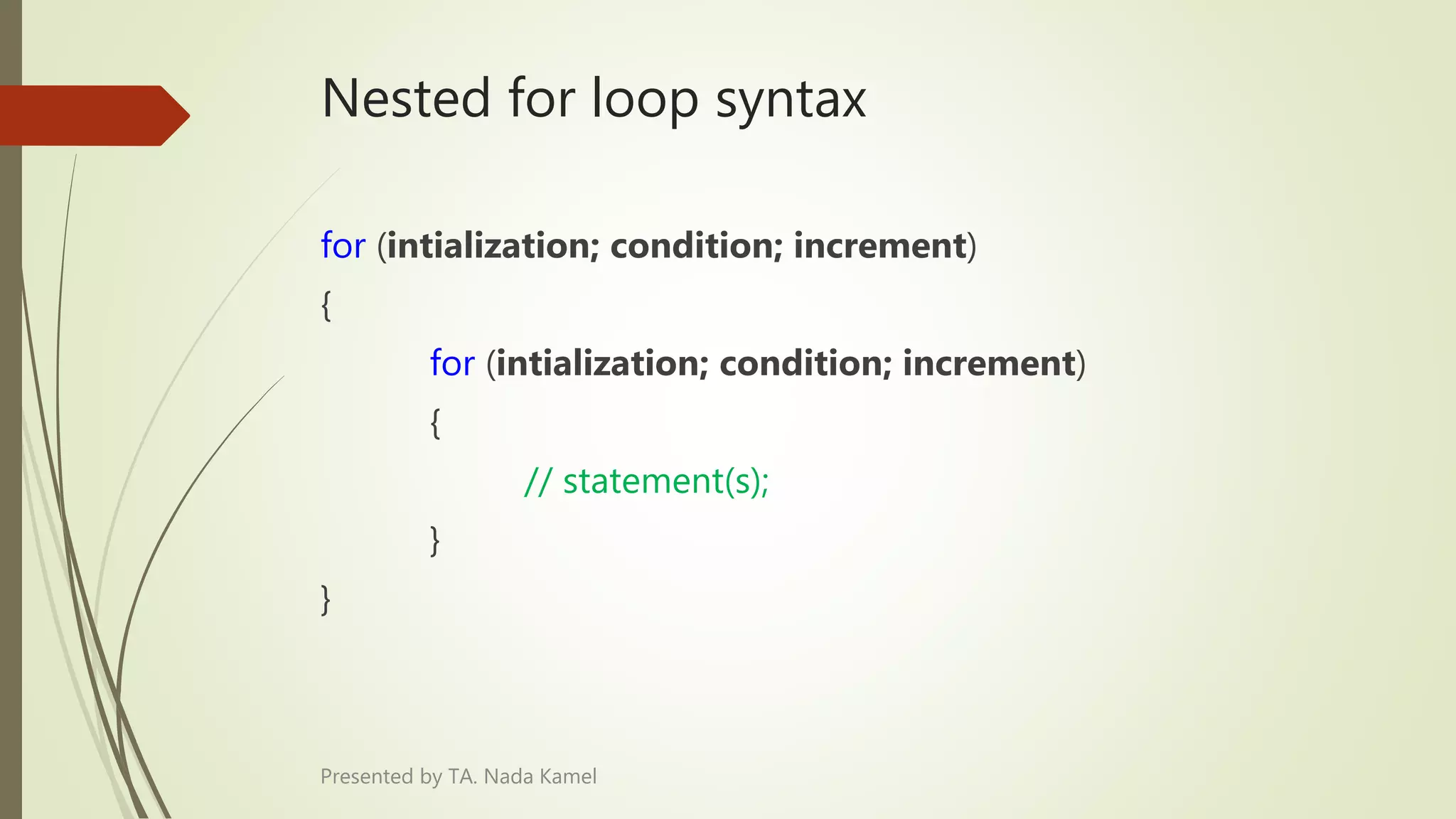 Nested for loop syntax

for (intialization; condition; increment)

{

for (intialization; condition; increment)

{

// statement(s);

}

}

Presented by TA. Nada Kamel